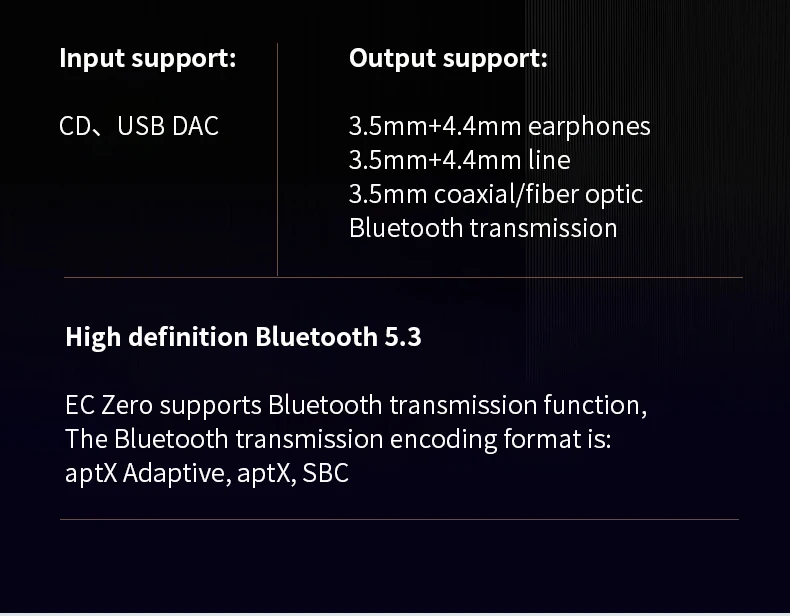 Input support:

CD、USB DAC

Output support:

3.5mm+4.4mm earphones
3.5mm+4.4mm line
3.5mm coaxial/fiber optic
Bluetooth transmission

High definition Bluetooth 5.3

EC Zero supports Bluetooth transmission function,
The Bluetooth transmission encoding format is:
aptX Adaptive, aptX, SBC